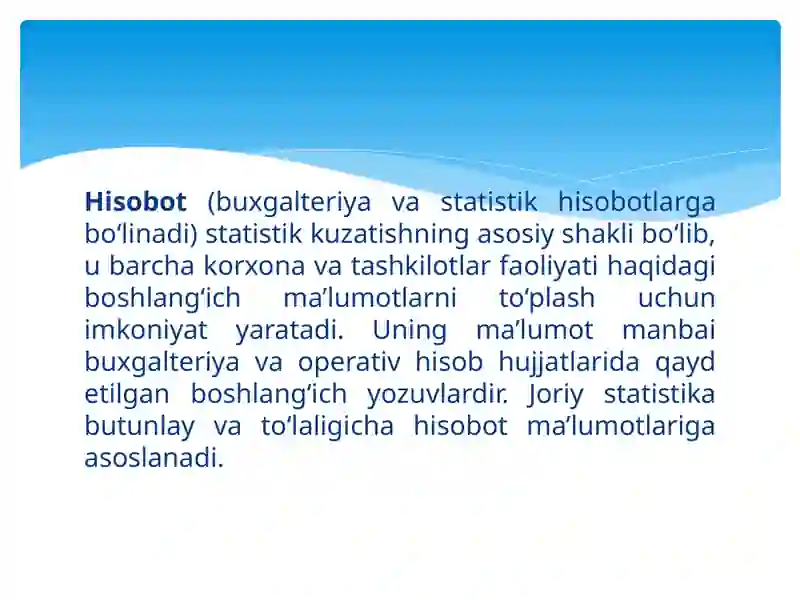 Hisobot (buxgalteriya va statistik hisobotlarga bo‘linadi) statistik kuzatishning asosiy shakli bo‘lib, u barcha korxona va tashkilotlar faoliyati haqidagi boshlang‘ich ma’lumotlarni to‘plash uchun imkoniyat yaratadi. Uning ma’lumot manbai buxgalteriya va operativ hisob hujjatlarida qayd etilgan boshlang‘ich yozuvlardir. Joriy statistika butunlay va to‘laligicha hisobot ma’lumotlariga asoslanadi.